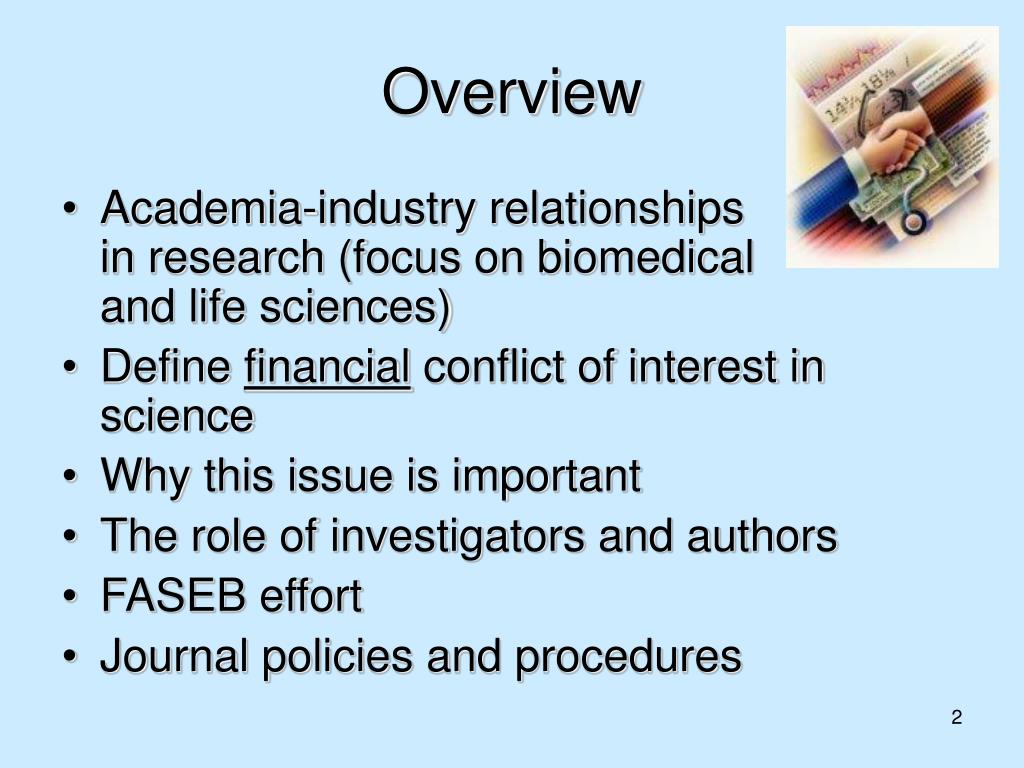 Overview

• Academia-industry relationships in research (focus on biomedical and life sciences)
• Define financial conflict of interest in science
• Why this issue is important
• The role of investigators and authors
• FASEB effort
• Journal policies and procedures

2